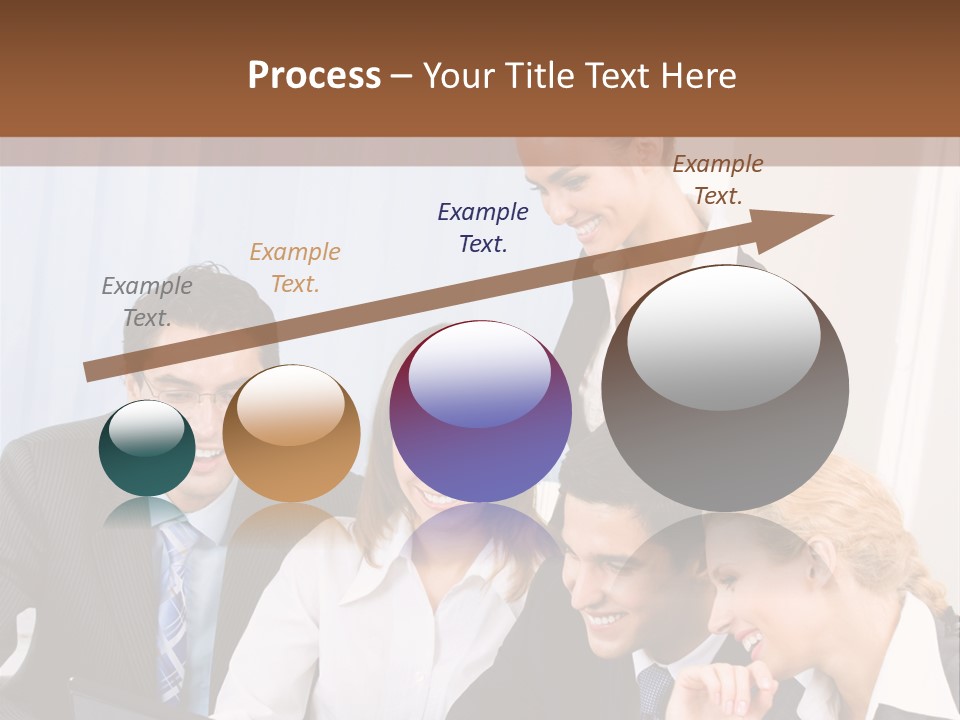 Process – Your Title Text Here

Example Text.

Example Text.

Example Text.

Example Text.